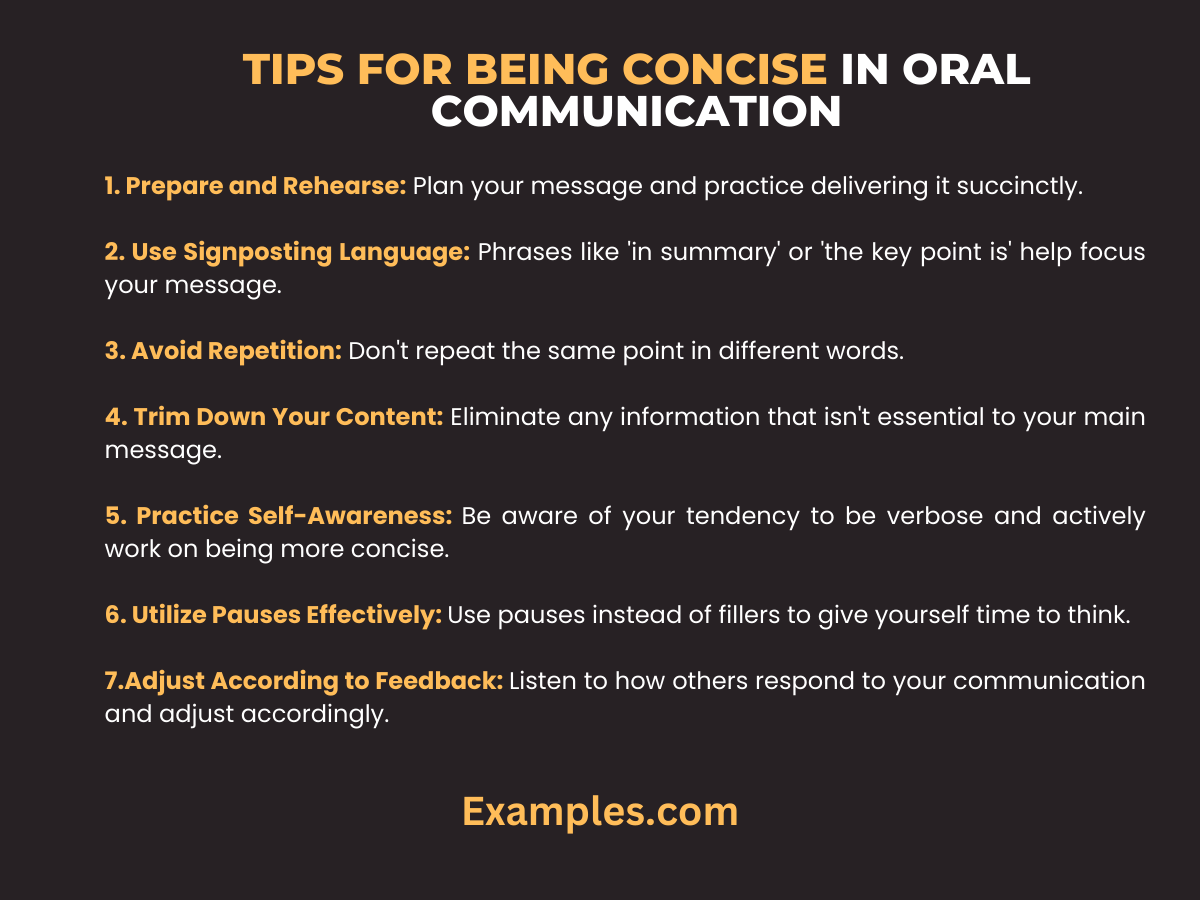 TIPS FOR BEING CONCISE IN ORAL COMMUNICATION

1. Prepare and Rehearse: Plan your message and practice delivering it succinctly.

2. Use Signposting Language: Phrases like 'in summary' or 'the key point is' help focus your message.

3. Avoid Repetition: Don't repeat the same point in different words.

4. Trim Down Your Content: Eliminate any information that isn't essential to your main message.

5. Practice Self-Awareness: Be aware of your tendency to be verbose and actively work on being more concise.

6. Utilize Pauses Effectively: Use pauses instead of fillers to give yourself time to think.

7.Adjust According to Feedback: Listen to how others respond to your communication and adjust accordingly.

Examples.com